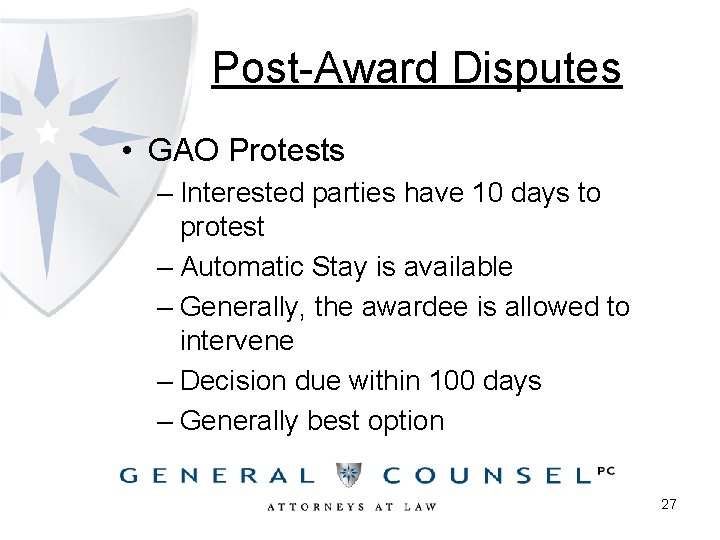 Post-Award Disputes

• GAO Protests
– Interested parties have 10 days to protest
– Automatic Stay is available
– Generally, the awardee is allowed to intervene
– Decision due within 100 days
– Generally best option

GENERAL COUNSEL PC
ATTORNEYS AT LAW

27